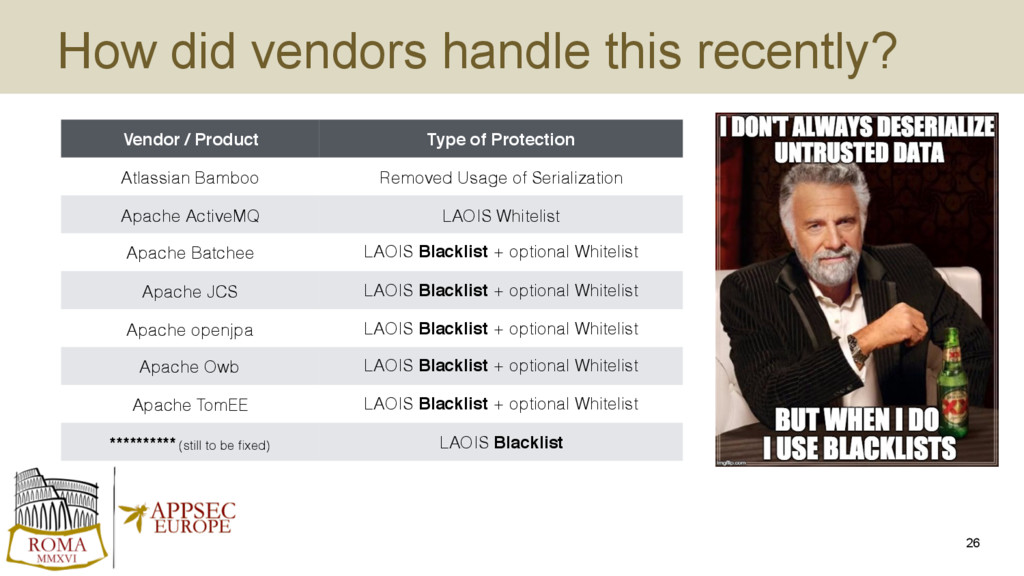 How did vendors handle this recently?

| Vendor / Product | Type of Protection |
|---|---|
| Atlassian Bamboo | Removed Usage of Serialization |
| Apache ActiveMQ | LAOIS Whitelist |
| Apache Batchee | LAOIS **Blacklist** + optional Whitelist |
| Apache JCS | LAOIS **Blacklist** + optional Whitelist |
| Apache openjpa | LAOIS **Blacklist** + optional Whitelist |
| Apache Owb | LAOIS **Blacklist** + optional Whitelist |
| Apache TomEE | LAOIS **Blacklist** + optional Whitelist |
| ********** (still to be fixed) | LAOIS **Blacklist** |

I DON'T ALWAYS DESERIALIZE UNTRUSTED DATA

BUT WHEN I DO I USE BLACKLISTS

imgflip.com

ROMA MMXVI

APPSEC EUROPE

26